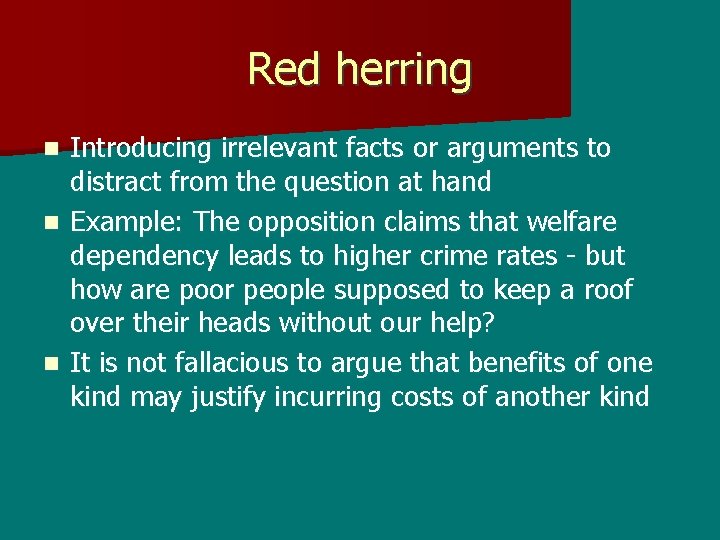 Red herring

- Introducing irrelevant facts or arguments to distract from the question at hand
- Example: The opposition claims that welfare dependency leads to higher crime rates - but how are poor people supposed to keep a roof over their heads without our help?
- It is not fallacious to argue that benefits of one kind may justify incurring costs of another kind